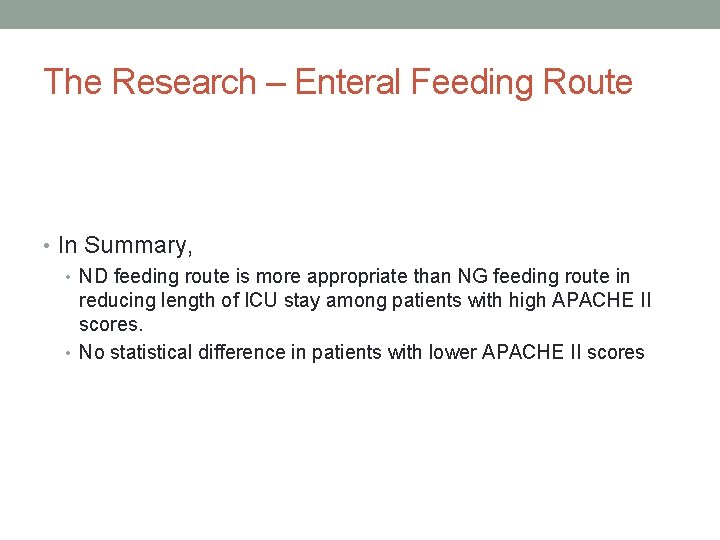 The Research – Enteral Feeding Route

• In Summary,
  • ND feeding route is more appropriate than NG feeding route in reducing length of ICU stay among patients with high APACHE II scores.
  • No statistical difference in patients with lower APACHE II scores